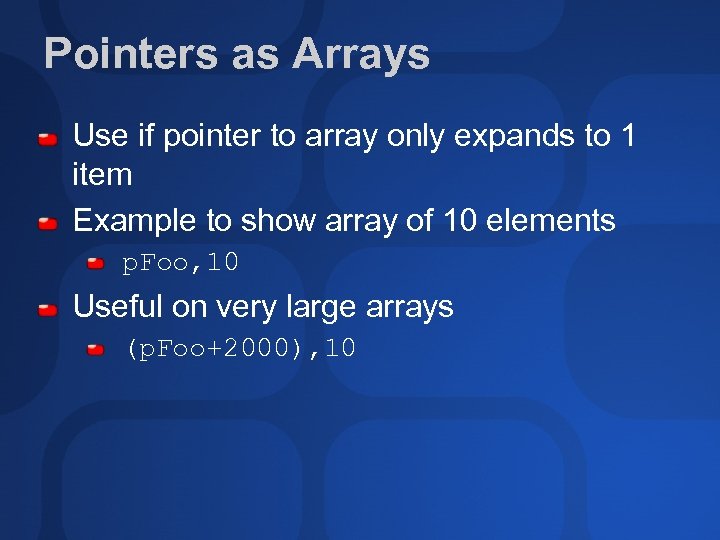 Pointers as Arrays

Use if pointer to array only expands to 1 item

Example to show array of 10 elements

pFoo,10

Useful on very large arrays

(pFoo+2000),10